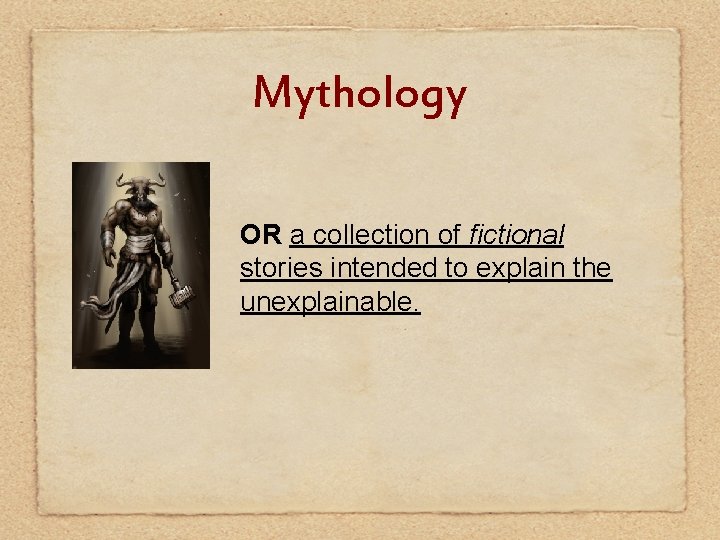 Mythology

OR a collection of fictional stories intended to explain the unexplainable.